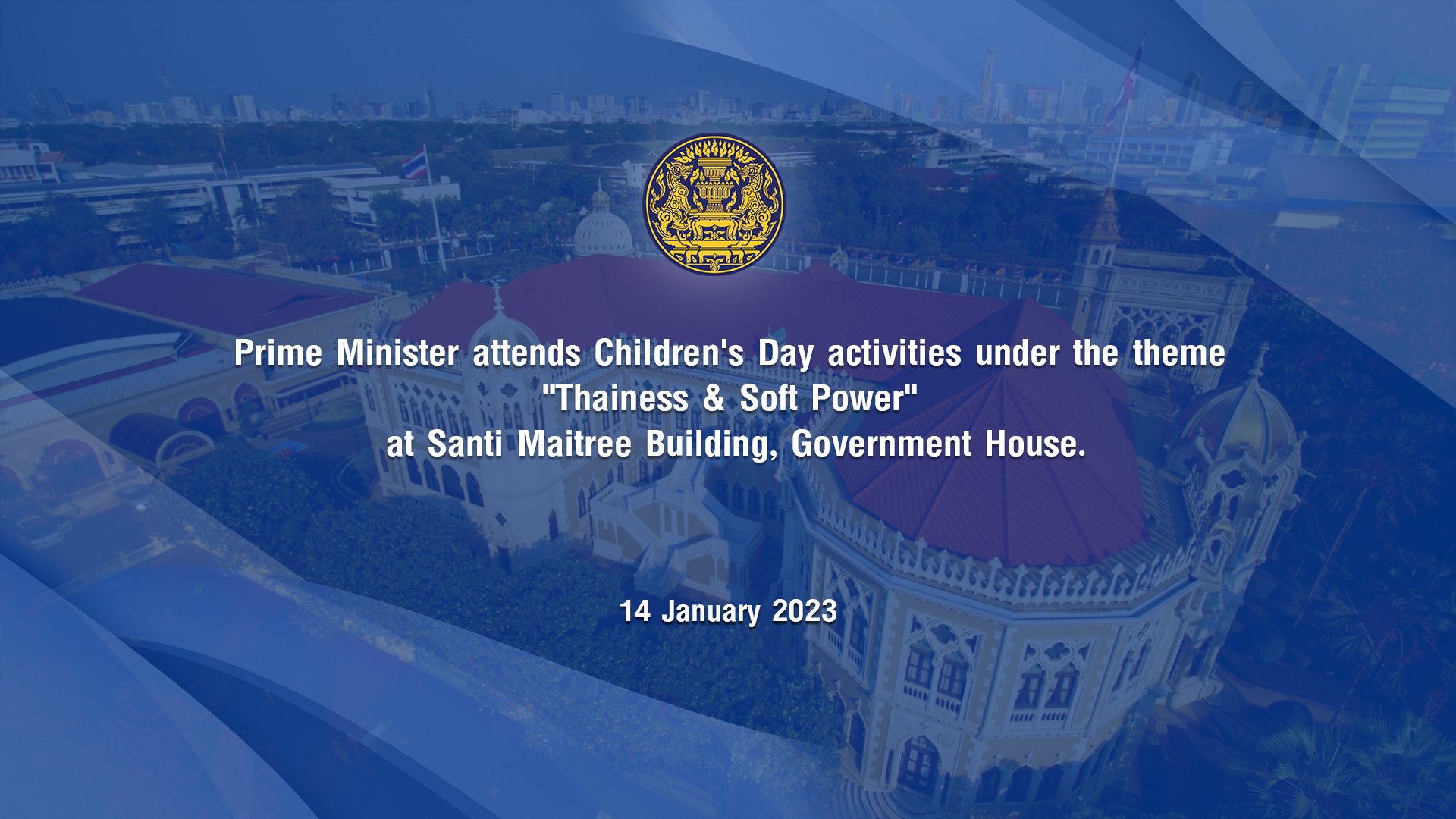 Prime Minister attends Children's Day activities under the theme "Thainess & Soft Power" at Santi Maitree Building, Government House.

14 January 2023